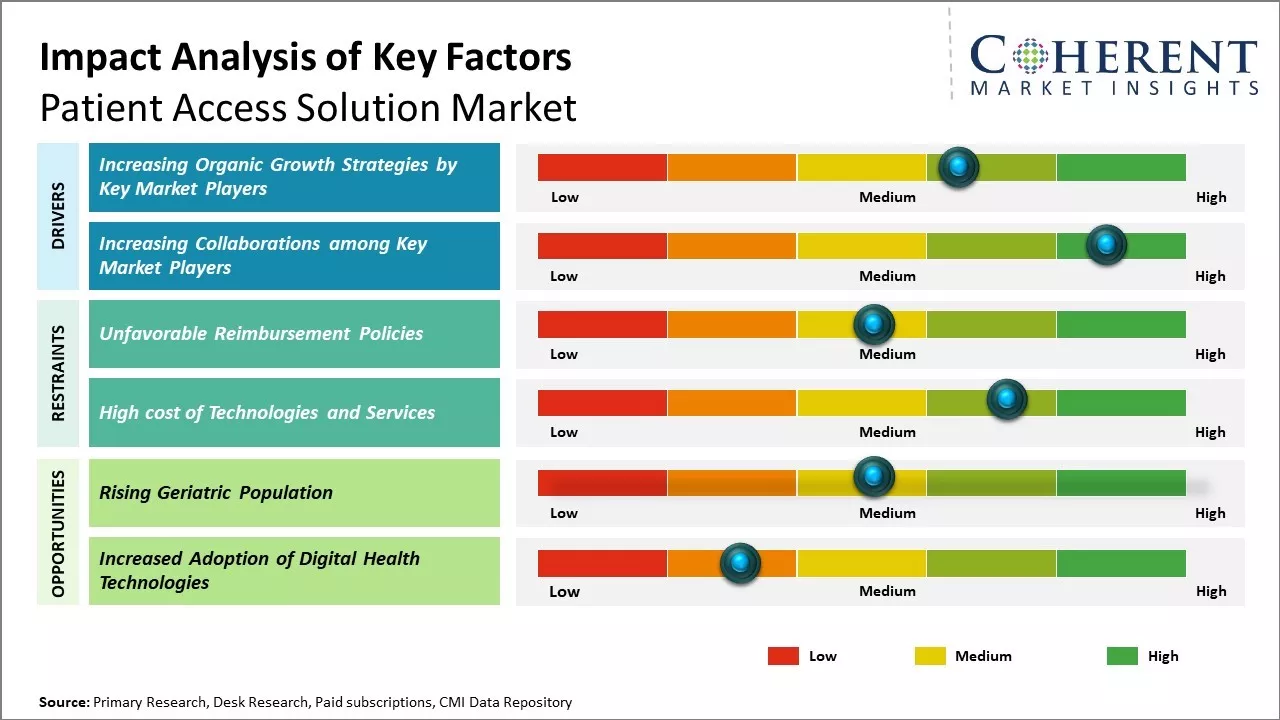 Impact Analysis of Key Factors
Patient Access Solution Market

COHERENT
MARKET INSIGHTS

DRIVERS

Increasing Organic Growth Strategies by Key Market Players
Low Medium High

Increasing Collaborations among Key Market Players
Low Medium High

RESTRAINTS

Unfavorable Reimbursement Policies
Low Medium High

High cost of Technologies and Services
Low Medium High

OPPORTUNITIES

Rising Geriatric Population
Low Medium High

Increased Adoption of Digital Health Technologies
Low Medium High

Low Medium High

Source: Primary Research, Desk Research, Paid subscriptions, CMI Data Repository